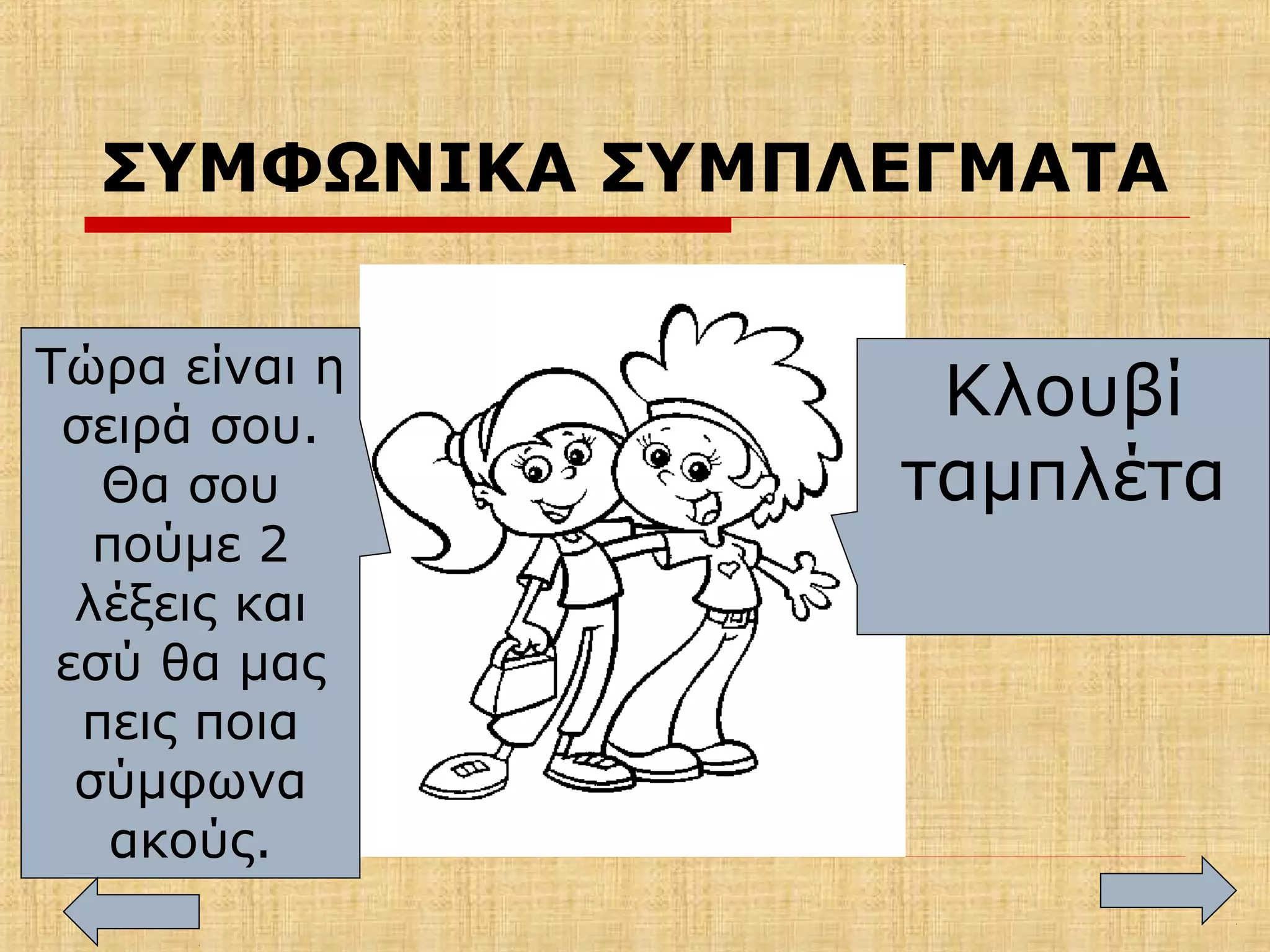 ΣΥΜΦΩΝΙΚΑ ΣΥΜΠΛΕΓΜΑΤΑ

Τώρα είναι η σειρά σου. Θα σου πούμε 2 λέξεις και εσύ θα μας πεις ποια σύμφωνα ακούς.

Κλουβί ταμπλέτα